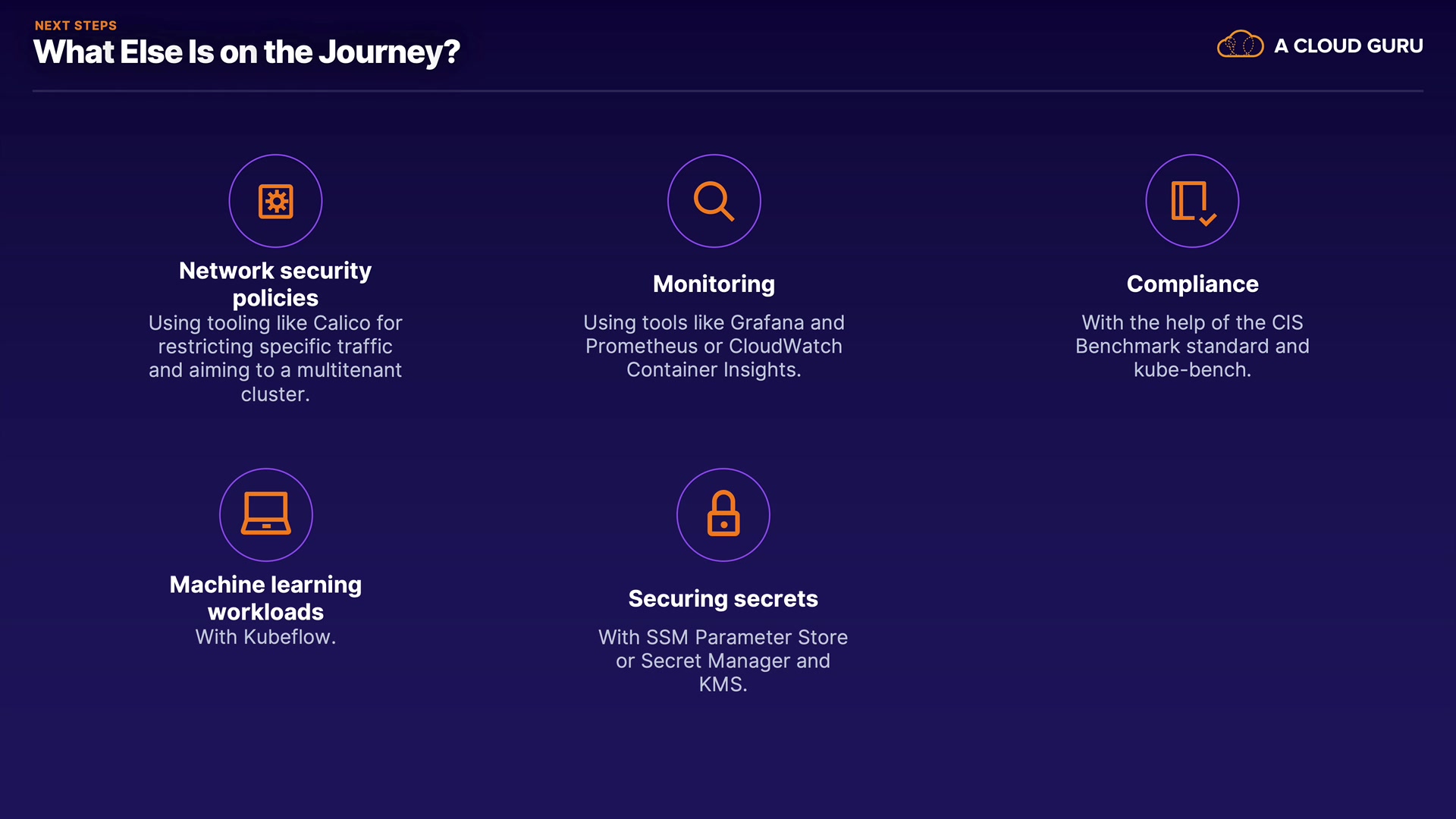 NEXT STEPS
What Else Is on the Journey?

A CLOUD GURU

Network security policies
Using tooling like Calico for restricting specific traffic and aiming to a multitenant cluster.

Monitoring
Using tools like Grafana and Prometheus or CloudWatch Container Insights.

Compliance
With the help of the CIS Benchmark standard and kube-bench.

Machine learning workloads
With Kubeflow.

Securing secrets
With SSM Parameter Store or Secret Manager and KMS.